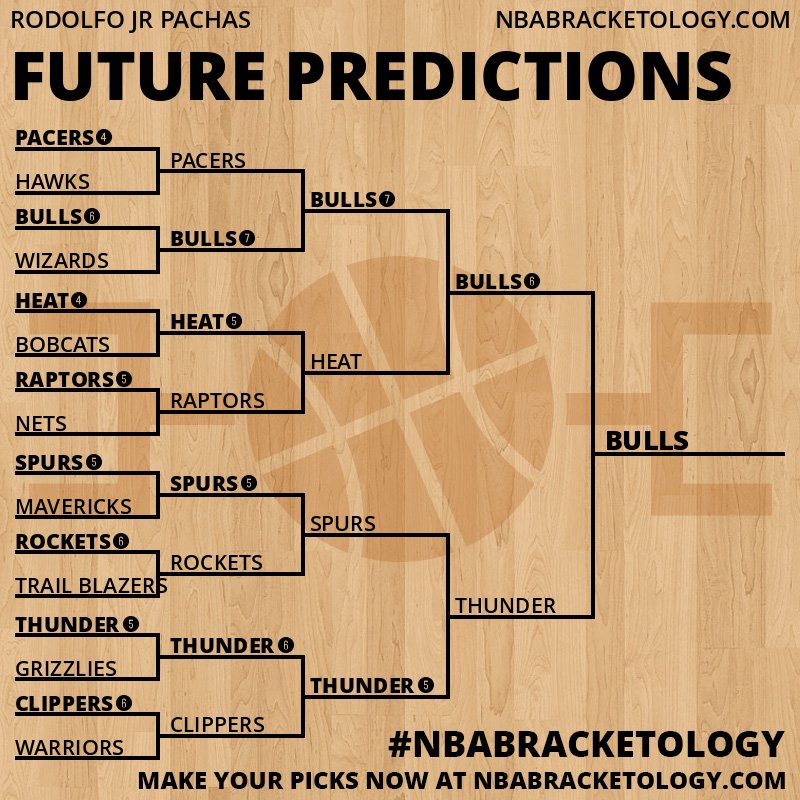 RODOLFO JR PACHAS
NBABRACKETOLOGY.COM

FUTURE PREDICTIONS

PACERS 4
HAWKS
BULLS 6
WIZARDS
HEAT 4
BOBCATS
RAPTORS 5
NETS
SPURS 5
MAVERICKS
ROCKETS 6
TRAIL BLAZERS
THUNDER 5
GRIZZLIES
CLIPPERS 6
WARRIORS

PACERS
BULLS 7
HEAT 5
RAPTORS
SPURS 5
ROCKETS
THUNDER 6
CLIPPERS

BULLS 7
HEAT
SPURS
THUNDER 5

BULLS 6
THUNDER

BULLS

#NBABRACKETOLOGY
MAKE YOUR PICKS NOW AT NBABRACKETOLOGY.COM